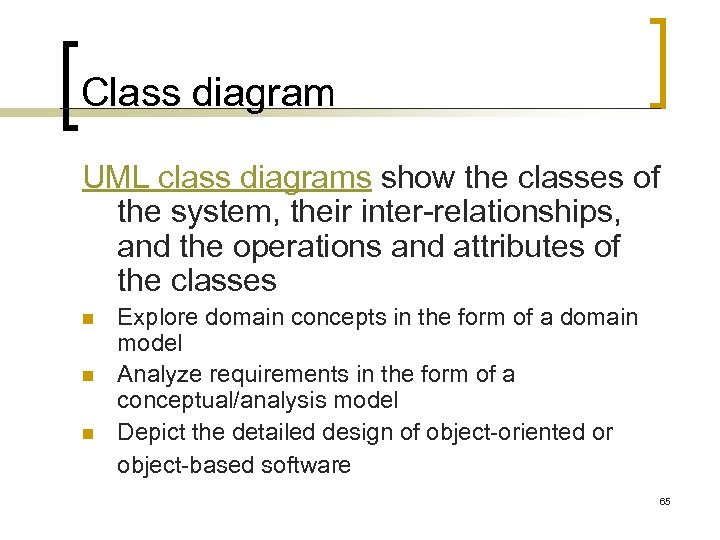 Class diagram

UML class diagrams show the classes of the system, their inter-relationships, and the operations and attributes of the classes

- Explore domain concepts in the form of a domain model
- Analyze requirements in the form of a conceptual/analysis model
- Depict the detailed design of object-oriented or object-based software

65